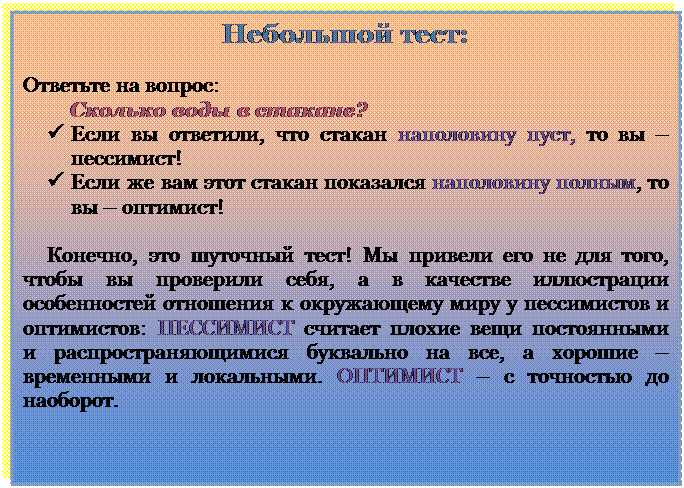 Небольшой тест:

Ответьте на вопрос:

Сколько воды в стакане?

✓ Если вы ответили, что стакан наполовину пуст, то вы – пессимист!

✓ Если же вам этот стакан показался наполовину полным, то вы – оптимист!

Конечно, это шуточный тест! Мы привели его не для того, чтобы вы проверили себя, а в качестве иллюстрации особенностей отношения к окружающему миру у пессимистов и оптимистов: ПЕССИМИСТ считает плохие вещи постоянными и распространяющимися буквально на все, а хорошие – временными и локальными. ОПТИМИСТ – с точностью до наоборот.